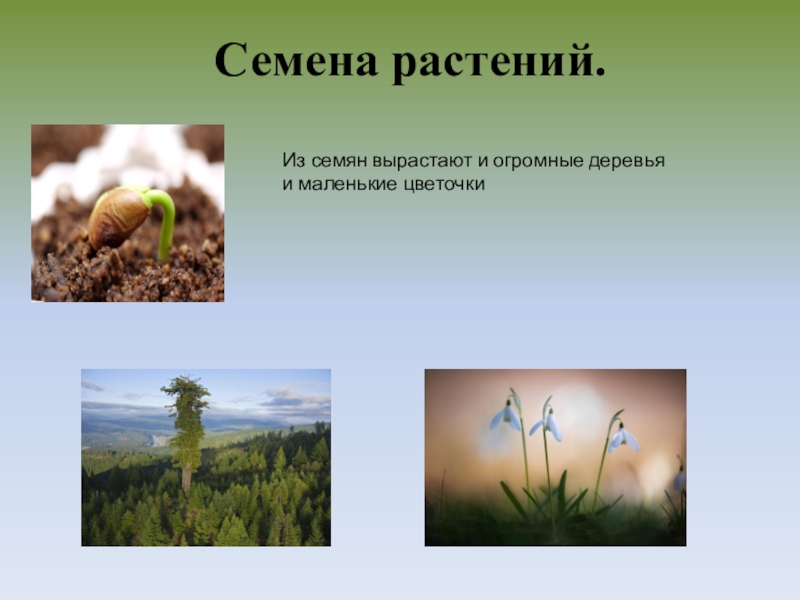 Семена растений.

Из семян вырастают и огромные деревья и маленькие цветочки